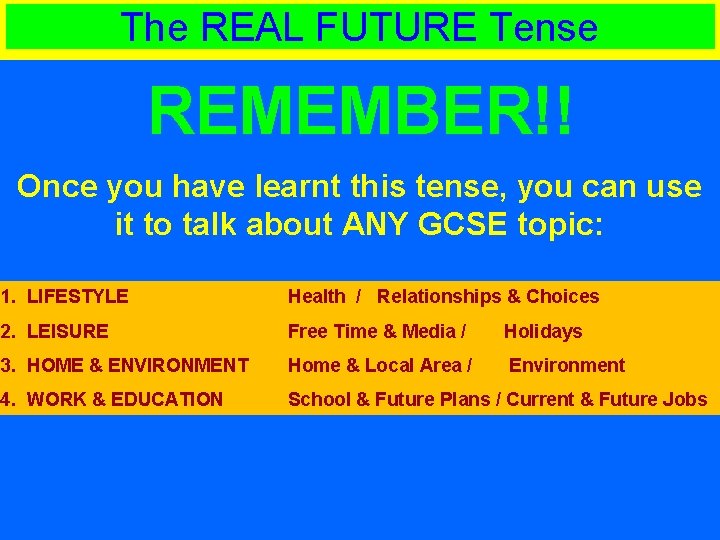 The REAL FUTURE Tense

REMEMBER!!

Once you have learnt this tense, you can use it to talk about ANY GCSE topic:

1. LIFESTYLE Health / Relationships & Choices
2. LEISURE Free Time & Media / Holidays
3. HOME & ENVIRONMENT Home & Local Area / Environment
4. WORK & EDUCATION School & Future Plans / Current & Future Jobs